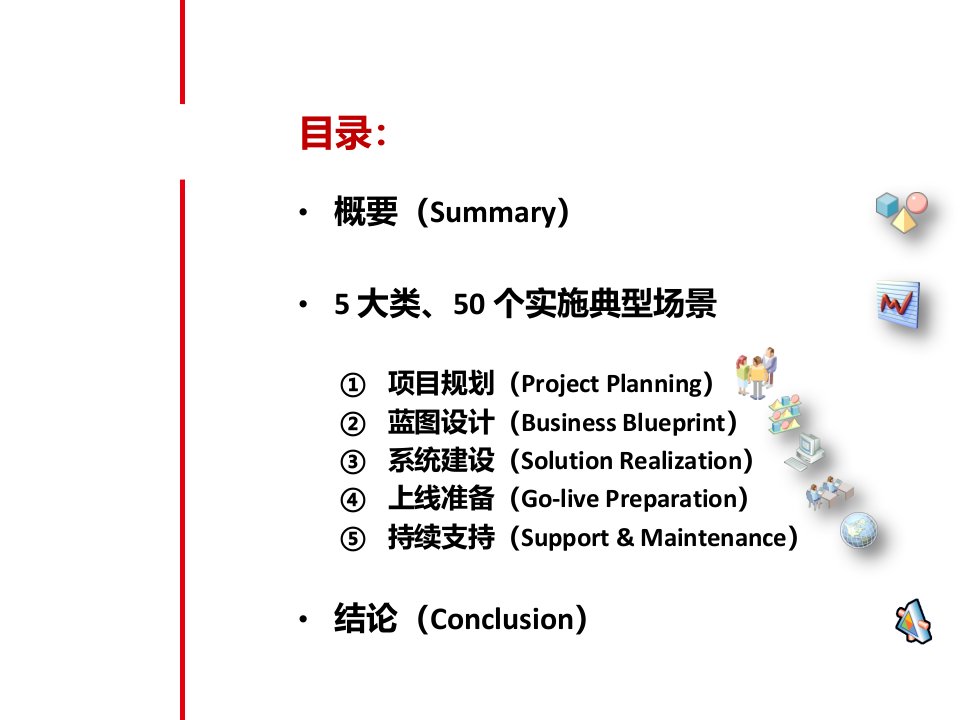 目录:

• 概要（Summary）

• 5 大类、50 个实施典型场景

① 项目规划（Project Planning）
② 蓝图设计（Business Blueprint）
③ 系统建设（Solution Realization）
④ 上线准备（Go-live Preparation）
⑤ 持续支持（Support & Maintenance）

• 结论（Conclusion）